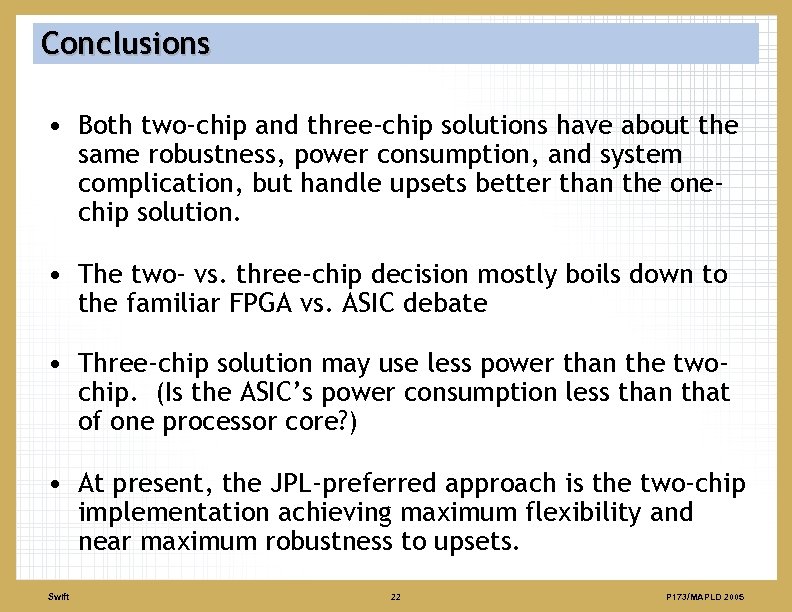 Conclusions

• Both two-chip and three-chip solutions have about the same robustness, power consumption, and system complication, but handle upsets better than the one-chip solution.

• The two- vs. three-chip decision mostly boils down to the familiar FPGA vs. ASIC debate

• Three-chip solution may use less power than the two-chip. (Is the ASIC's power consumption less than that of one processor core?)

• At present, the JPL-preferred approach is the two-chip implementation achieving maximum flexibility and near maximum robustness to upsets.

Swift 22 P173/MAPLD 2005